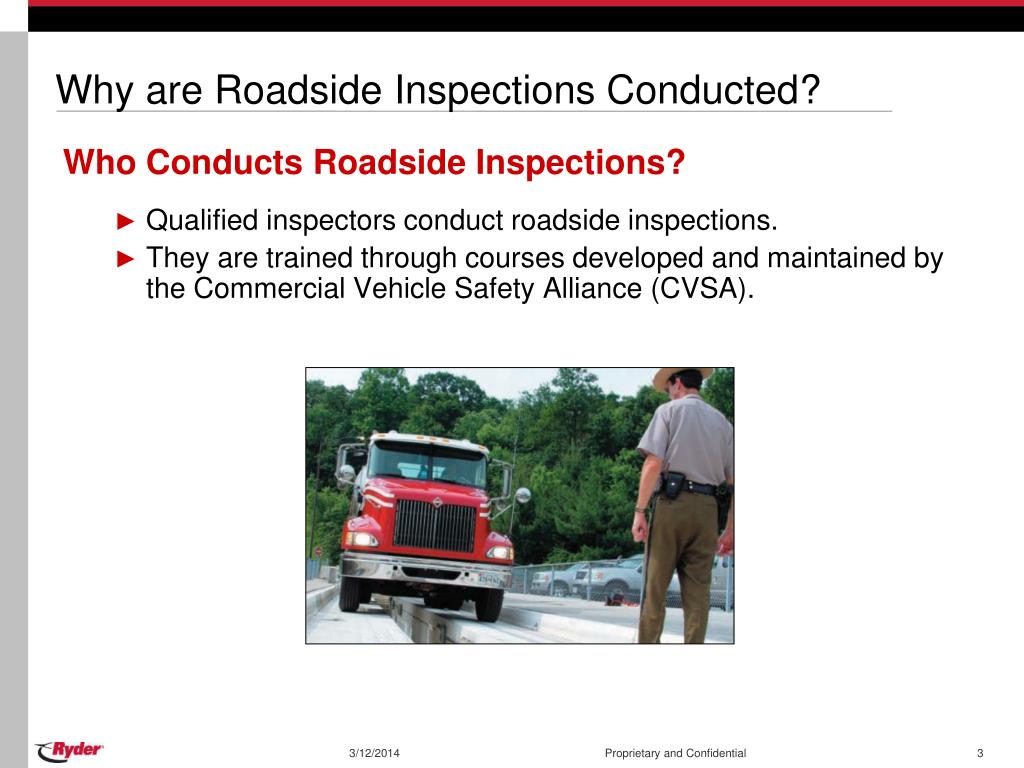 Why are Roadside Inspections Conducted?

Who Conducts Roadside Inspections?

► Qualified inspectors conduct roadside inspections.

► They are trained through courses developed and maintained by the Commercial Vehicle Safety Alliance (CVSA).

Ryder

3/12/2014

Proprietary and Confidential

3